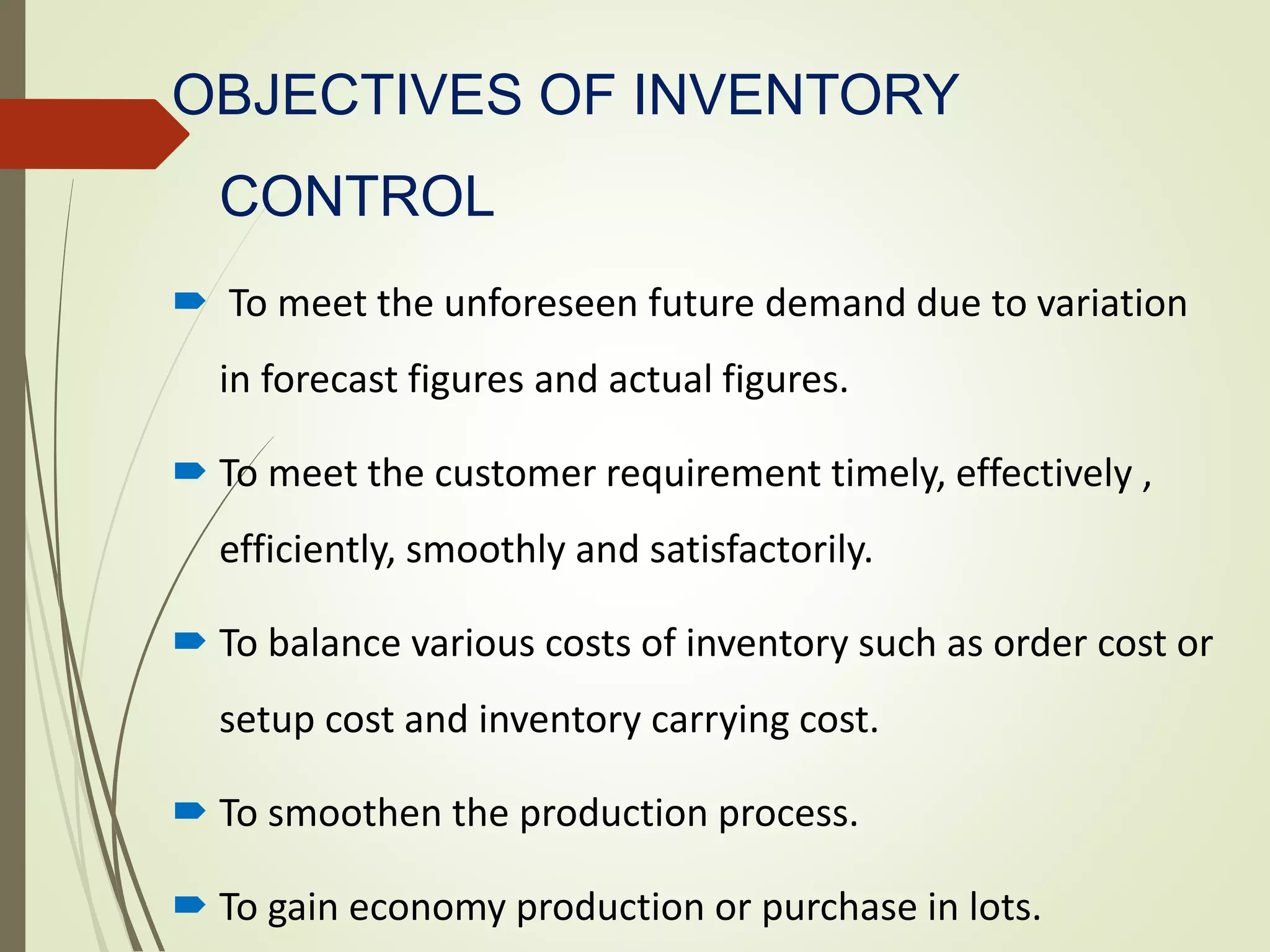 OBJECTIVES OF INVENTORY CONTROL

To meet the unforeseen future demand due to variation in forecast figures and actual figures.

To meet the customer requirement timely, effectively , efficiently, smoothly and satisfactorily.

To balance various costs of inventory such as order cost or setup cost and inventory carrying cost.

To smoothen the production process.

To gain economy production or purchase in lots.